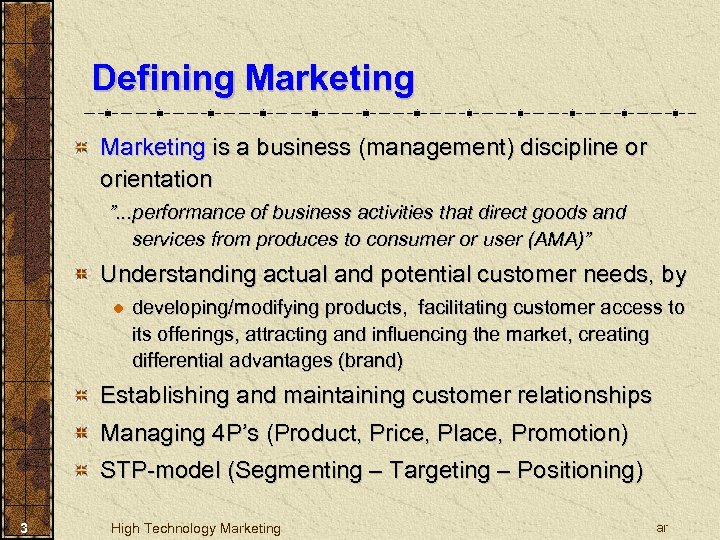 Defining Marketing

Marketing is a business (management) discipline or orientation

"...performance of business activities that direct goods and services from produces to consumer or user (AMA)"

Understanding actual and potential customer needs, by

developing/modifying products, facilitating customer access to its offerings, attracting and influencing the market, creating differential advantages (brand)

Establishing and maintaining customer relationships

Managing 4P's (Product, Price, Place, Promotion)

STP-model (Segmenting – Targeting – Positioning)

3

High Technology Marketing

ar